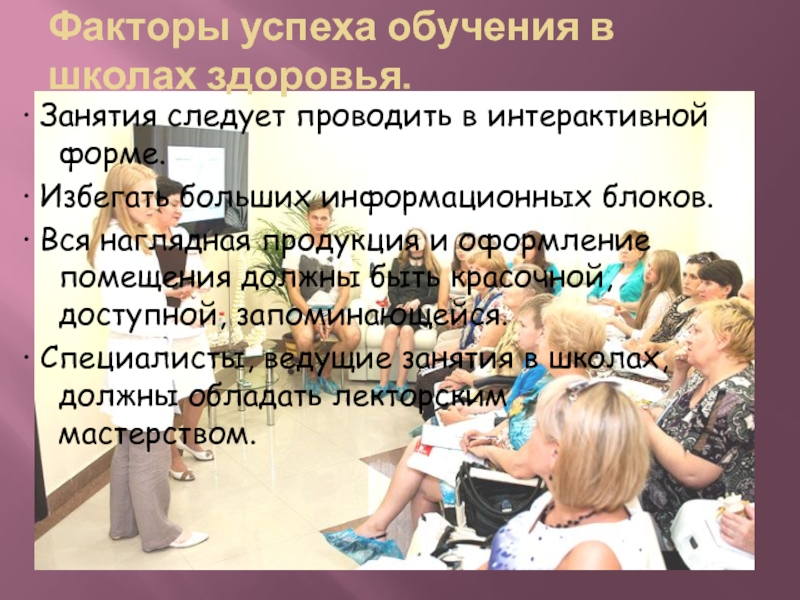 Факторы успеха обучения в школах здоровья.

· Занятия следует проводить в интерактивной форме.

· Избегать больших информационных блоков.

· Вся наглядная продукция и оформление помещения должны быть красочной, доступной, запоминающейся.

· Специалисты, ведущие занятия в школах, должны обладать лекторским мастерством.